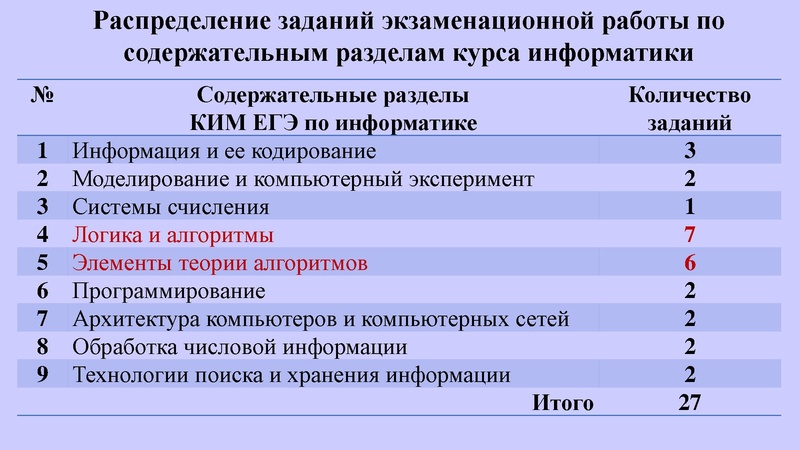 Распределение заданий экзаменационной работы по содержательным разделам курса информатики

| № | Содержательные разделы КИМ ЕГЭ по информатике | Количество заданий |
|---|---|---|
| 1 | Информация и ее кодирование | 3 |
| 2 | Моделирование и компьютерный эксперимент | 2 |
| 3 | Системы счисления | 1 |
| 4 | Логика и алгоритмы | 7 |
| 5 | Элементы теории алгоритмов | 6 |
| 6 | Программирование | 2 |
| 7 | Архитектура компьютеров и компьютерных сетей | 2 |
| 8 | Обработка числовой информации | 2 |
| 9 | Технологии поиска и хранения информации | 2 |
| | Итого | 27 |